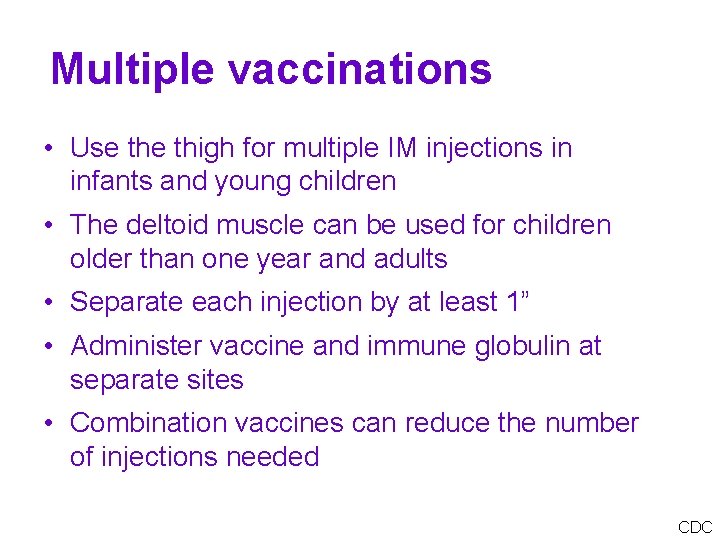 Multiple vaccinations

• Use the thigh for multiple IM injections in infants and young children
• The deltoid muscle can be used for children older than one year and adults
• Separate each injection by at least 1”
• Administer vaccine and immune globulin at separate sites
• Combination vaccines can reduce the number of injections needed

CDC